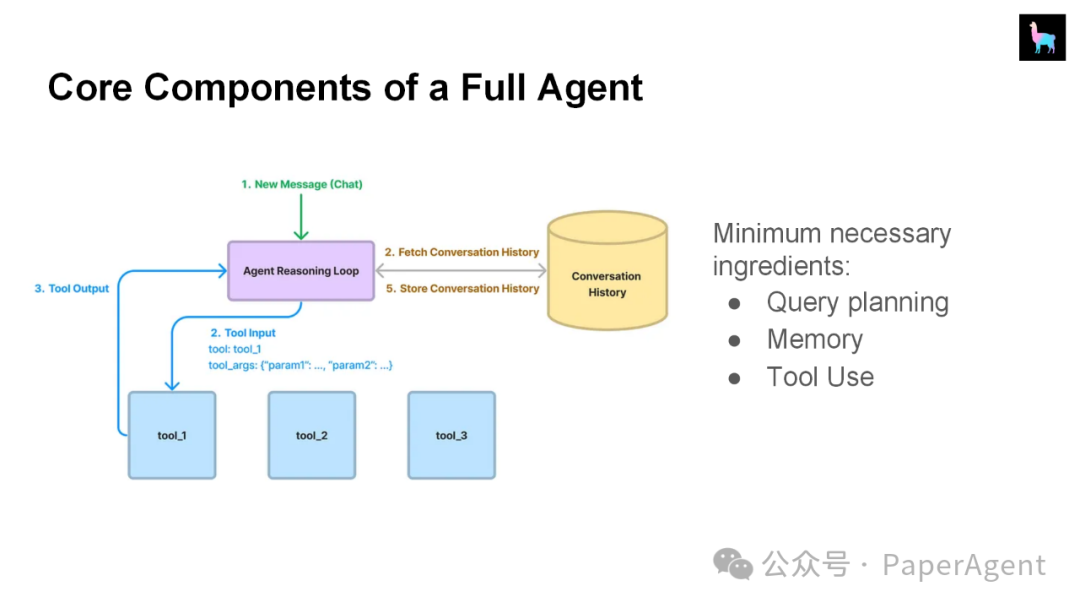 Core Components of a Full Agent

1. New Message (Chat)

Agent Reasoning Loop

2. Fetch Conversation History

5. Store Conversation History

Conversation History

3. Tool Output

2. Tool Input
tool: tool_1
tool_args: {"param1": ..., "param2": ...}

tool_1

tool_2

tool_3

Minimum necessary ingredients:
● Query planning
● Memory
● Tool Use

公众号 · PaperAgent